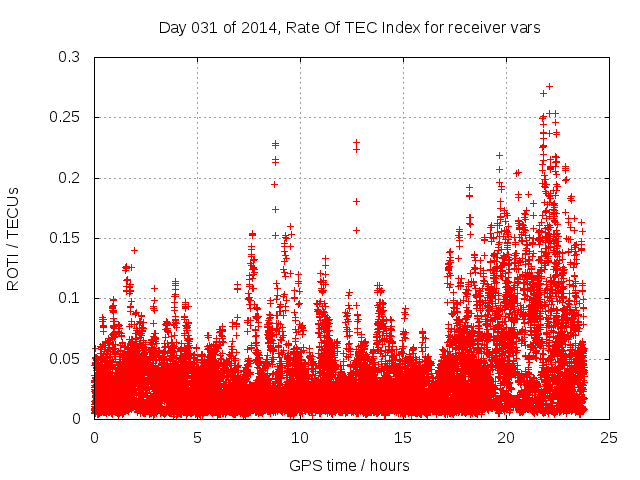 Day 031 of 2014, Rate Of TEC Index for receiver vars

ROTI / TECUs

0.3
0.25
0.2
0.15
0.1
0.05
0

0
5
10
15
20
25

GPS time / hours